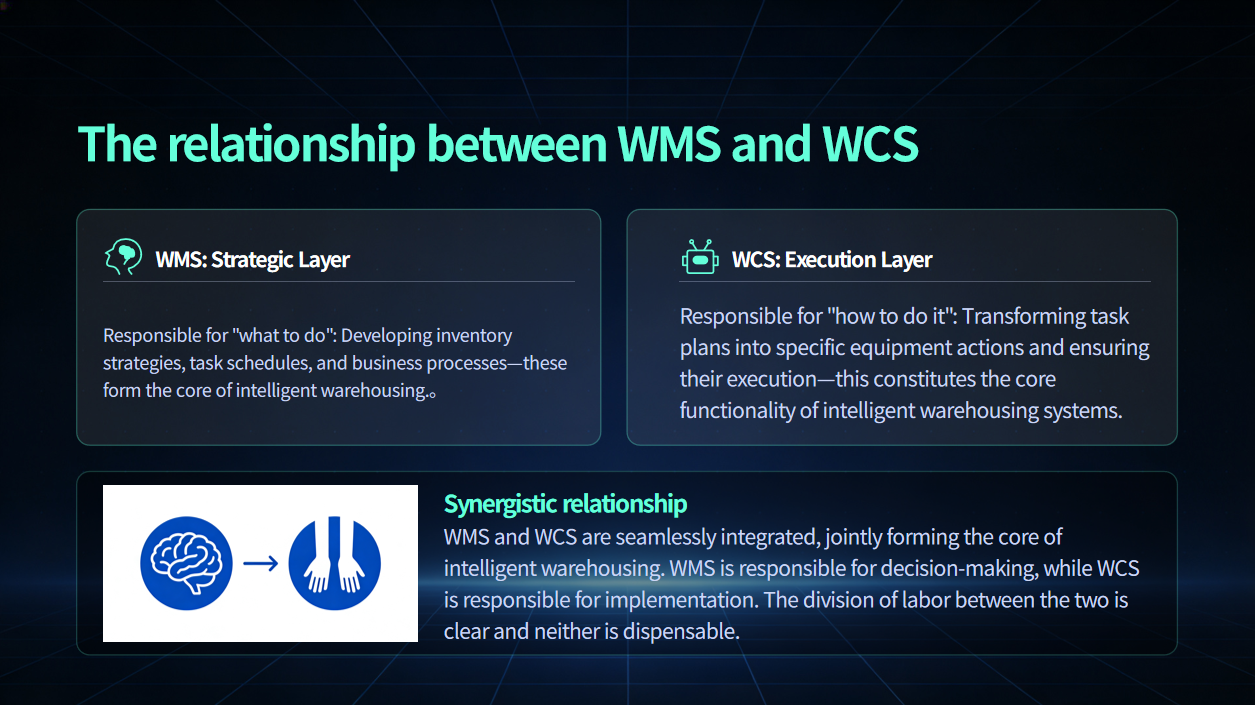 The relationship between WMS and WCS

WMS: Strategic Layer

Responsible for "what to do": Developing inventory strategies, task schedules, and business processes—these form the core of intelligent warehousing.。

WCS: Execution Layer

Responsible for "how to do it": Transforming task plans into specific equipment actions and ensuring their execution—this constitutes the core functionality of intelligent warehousing systems.

Synergistic relationship

WMS and WCS are seamlessly integrated, jointly forming the core of intelligent warehousing. WMS is responsible for decision-making, while WCS is responsible for implementation. The division of labor between the two is clear and neither is dispensable.